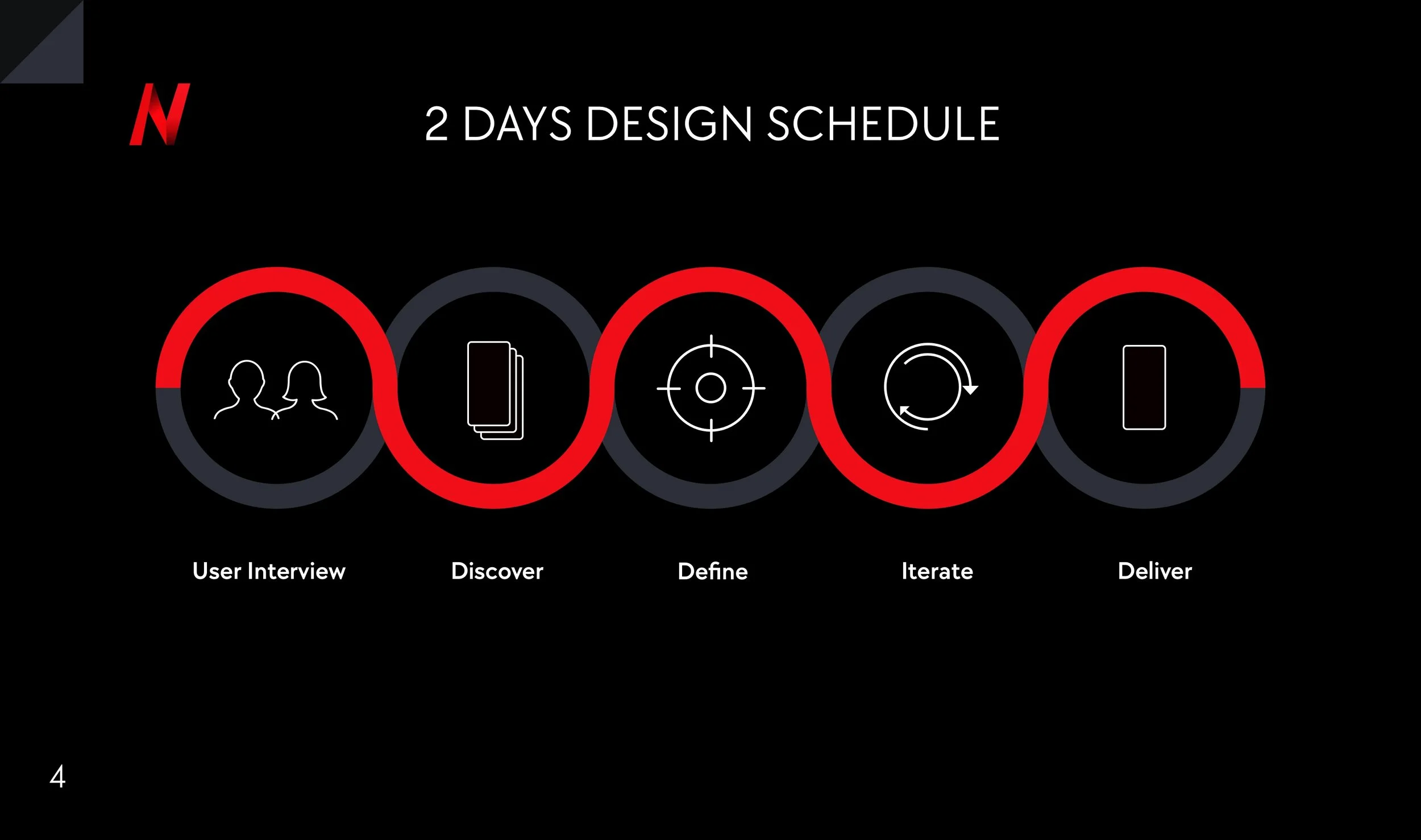 N

2 DAYS DESIGN SCHEDULE

User Interview

Discover

Define

Iterate

Deliver

4